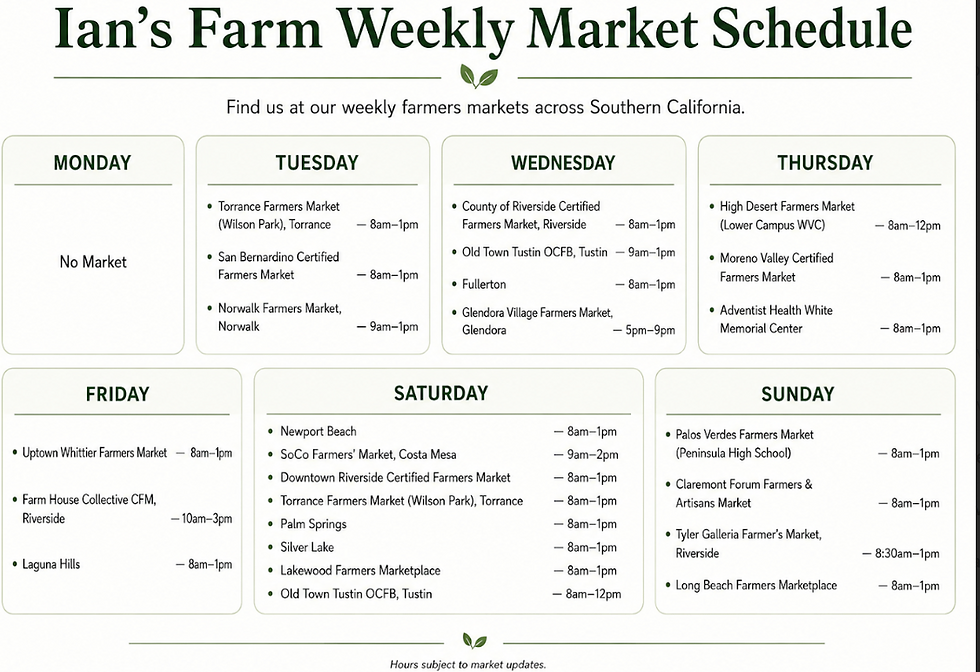 Ian's Farm Weekly Market Schedule

Find us at our weekly farmers markets across Southern California.

MONDAY

No Market

TUESDAY

• Torrance Farmers Market (Wilson Park), Torrance — 8am–1pm
• San Bernardino Certified Farmers Market — 8am–1pm
• Norwalk Farmers Market, Norwalk — 9am–1pm

WEDNESDAY

• County of Riverside Certified Farmers Market, Riverside — 8am–1pm
• Old Town Tustin OCFB, Tustin — 9am–1pm
• Fullerton — 8am–1pm
• Glendora Village Farmers Market, Glendora — 5pm–9pm

THURSDAY

• High Desert Farmers Market (Lower Campus WVC) — 8am–12pm
• Moreno Valley Certified Farmers Market — 8am–1pm
• Adventist Health White Memorial Center — 8am–1pm

FRIDAY

• Uptown Whittier Farmers Market — 8am–1pm
• Farm House Collective CFM, Riverside — 10am–3pm
• Laguna Hills — 8am–1pm

SATURDAY

• Newport Beach — 8am–1pm
• SoCo Farmers' Market, Costa Mesa — 9am–2pm
• Downtown Riverside Certified Farmers Market — 8am–1pm
• Torrance Farmers Market (Wilson Park), Torrance — 8am–1pm
• Palm Springs — 8am–1pm
• Silver Lake — 8am–1pm
• Lakewood Farmers Marketplace — 8am–1pm
• Old Town Tustin OCFB, Tustin — 8am–12pm

SUNDAY

• Palos Verdes Farmers Market (Peninsula High School) — 8am–1pm
• Claremont Forum Farmers & Artisans Market — 8am–1pm
• Tyler Galleria Farmer's Market, Riverside — 8:30am–1pm
• Long Beach Farmers Marketplace — 8am–1pm

Hours subject to market updates.